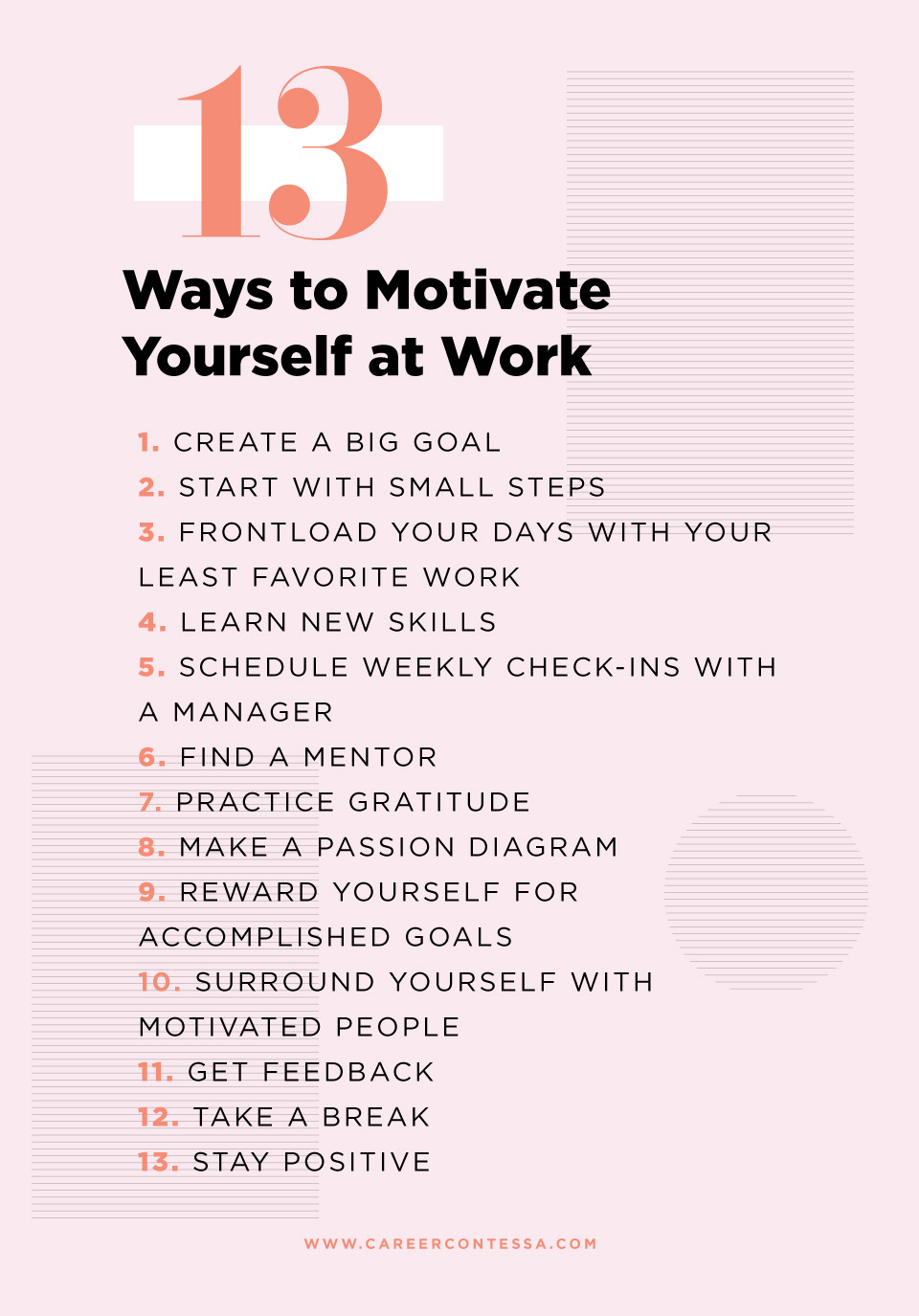 13

Ways to Motivate Yourself at Work

1. CREATE A BIG GOAL
2. START WITH SMALL STEPS
3. FRONTLOAD YOUR DAYS WITH YOUR LEAST FAVORITE WORK
4. LEARN NEW SKILLS
5. SCHEDULE WEEKLY CHECK-INS WITH A MANAGER
6. FIND A MENTOR
7. PRACTICE GRATITUDE
8. MAKE A PASSION DIAGRAM
9. REWARD YOURSELF FOR ACCOMPLISHED GOALS
10. SURROUND YOURSELF WITH MOTIVATED PEOPLE
11. GET FEEDBACK
12. TAKE A BREAK
13. STAY POSITIVE

WWW.CAREERCONTESSA.COM